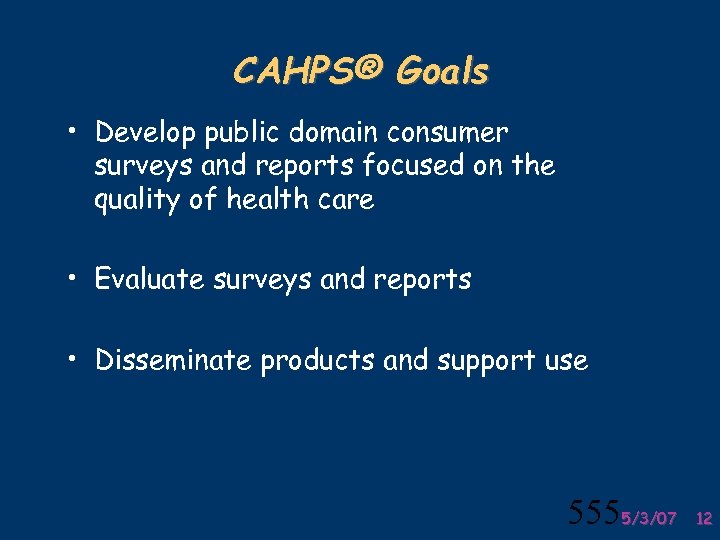 CAHPS® Goals

• Develop public domain consumer surveys and reports focused on the quality of health care

• Evaluate surveys and reports

• Disseminate products and support use

555 5/3/07 12